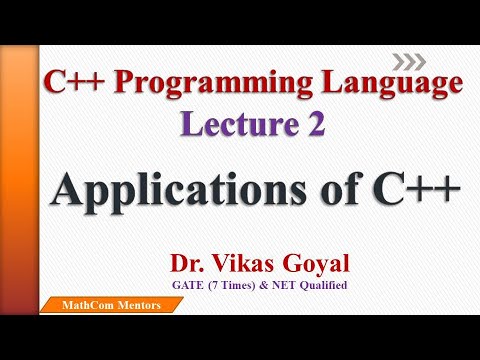 C++ Programming Language
Lecture 2

Applications of C++

Dr. Vikas Goyal
GATE (7 Times) & NET Qualified

MathCom Mentors